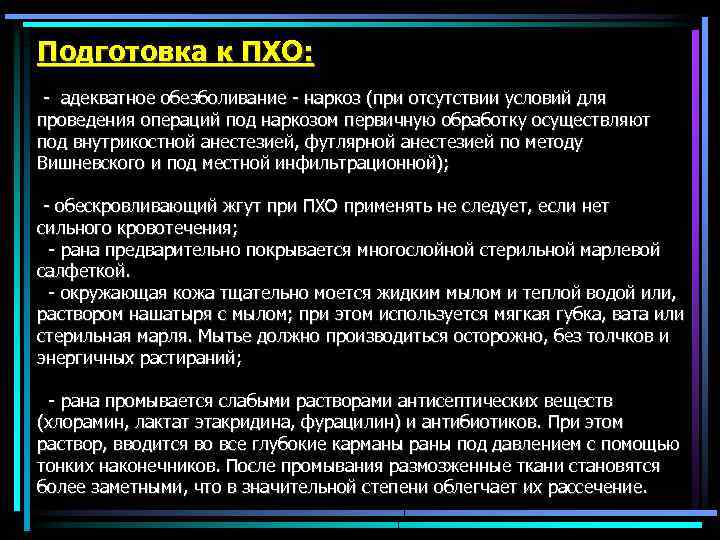 Подготовка к ПХО:

- адекватное обезболивание - наркоз (при отсутствии условий для проведения операций под наркозом первичную обработку осуществляют под внутрикостной анестезией, футлярной анестезией по методу Вишневского и под местной инфильтрационной);

- обескровливающий жгут при ПХО применять не следует, если нет сильного кровотечения;
- рана предварительно покрывается многослойной стерильной марлевой салфеткой.
- окружающая кожа тщательно моется жидким мылом и теплой водой или, раствором нашатыря с мылом; при этом используется мягкая губка, вата или стерильная марля. Мытье должно производиться осторожно, без толчков и энергичных растираний;

- рана промывается слабыми растворами антисептических веществ (хлорамин, лактат этакридина, фурацилин) и антибиотиков. При этом раствор, вводится во все глубокие карманы раны под давлением с помощью тонких наконечников. После промывания размозженные ткани становятся более заметными, что в значительной степени облегчает их рассечение.